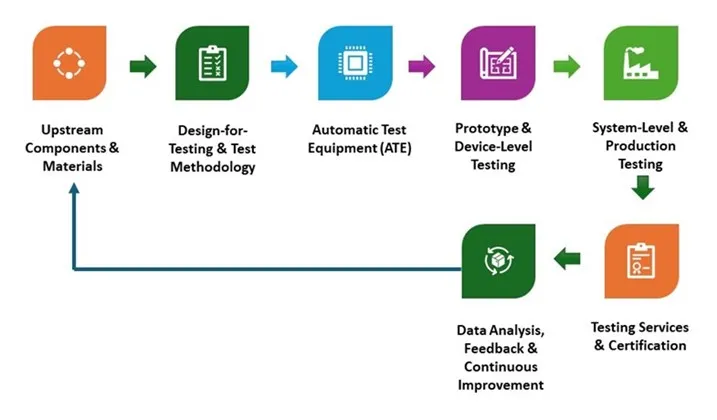 Upstream Components & Materials

Design-for-Testing & Test Methodology

Automatic Test Equipment (ATE)

Prototype & Device-Level Testing

System-Level & Production Testing

Testing Services & Certification

Data Analysis, Feedback & Continuous Improvement